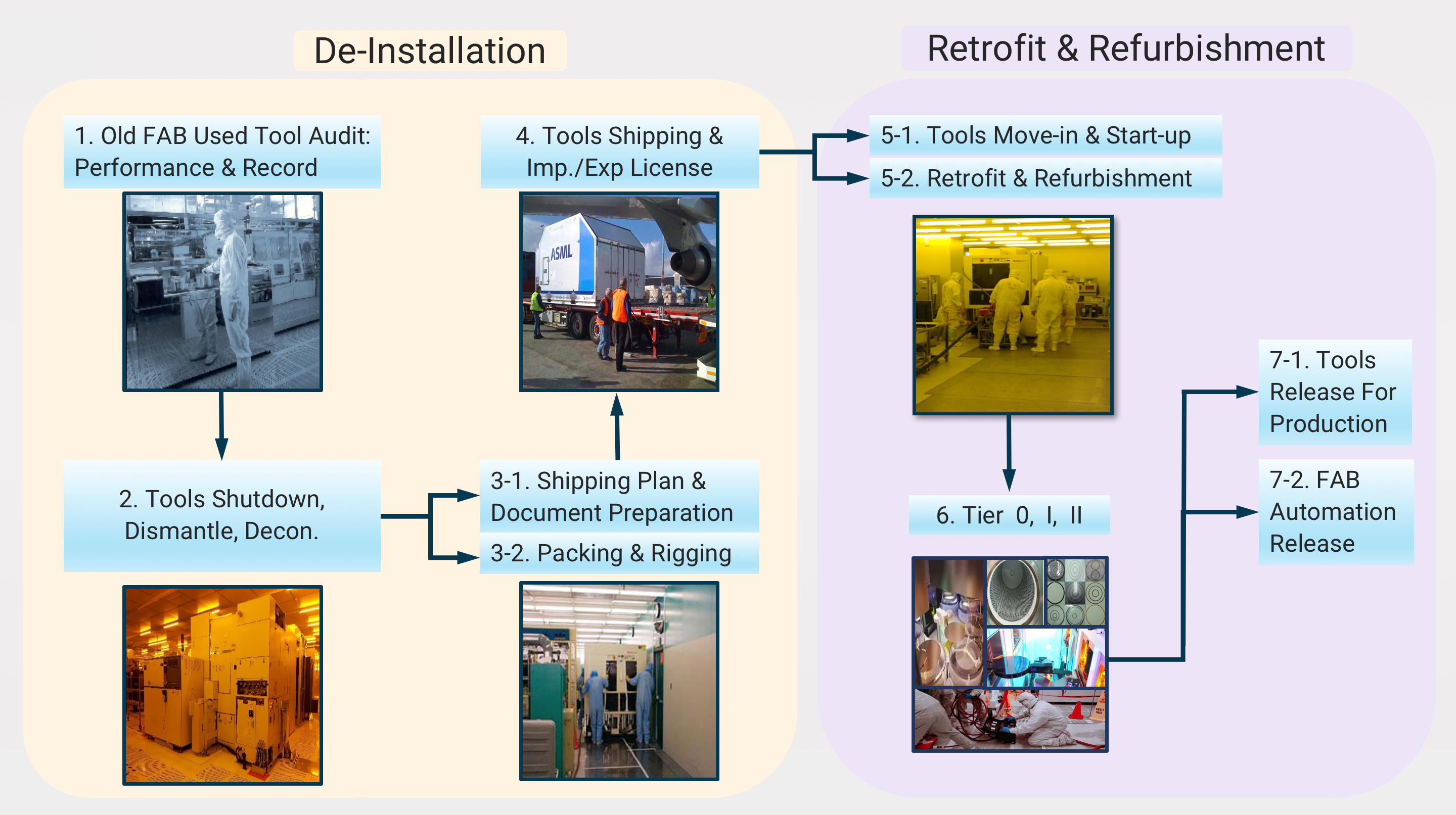 De-Installation

1. Old FAB Used Tool Audit: Performance & Record

2. Tools Shutdown, Dismantle, Decon.

3-1. Shipping Plan & Document Preparation

3-2. Packing & Rigging

4. Tools Shipping & Imp./Exp License

ASML

Retrofit & Refurbishment

5-1. Tools Move-in & Start-up

5-2. Retrofit & Refurbishment

6. Tier 0, I, II

7-1. Tools Release For Production

7-2. FAB Automation Release